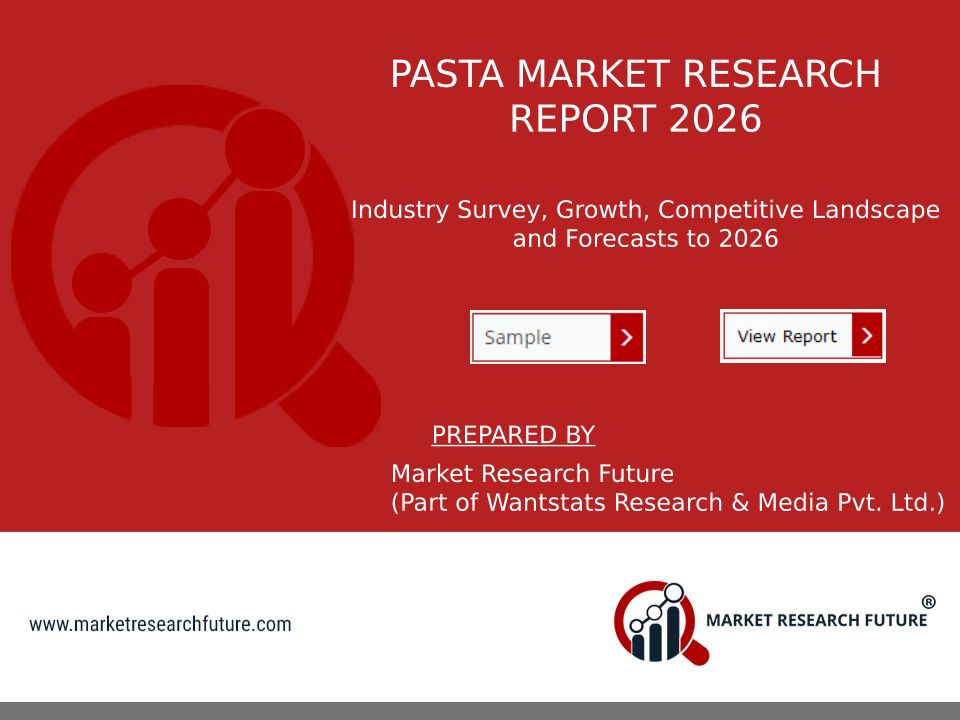 PASTA MARKET RESEARCH REPORT 2026

Industry Survey, Growth, Competitive Landscape and Forecasts to 2026

Sample

View Report

PREPARED BY

Market Research Future
(Part of Wantstats Research & Media Pvt. Ltd.)

www.marketresearchfuture.com

MARKET RESEARCH FUTURE ®